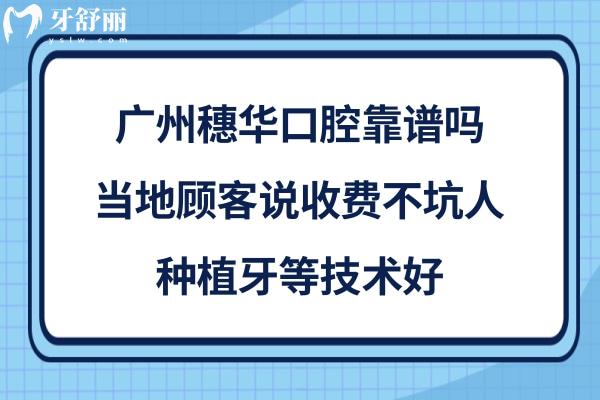 牙舒丽
yslw.com

广州穗华口腔靠谱吗
当地顾客说收费不坑人
种植牙等技术好